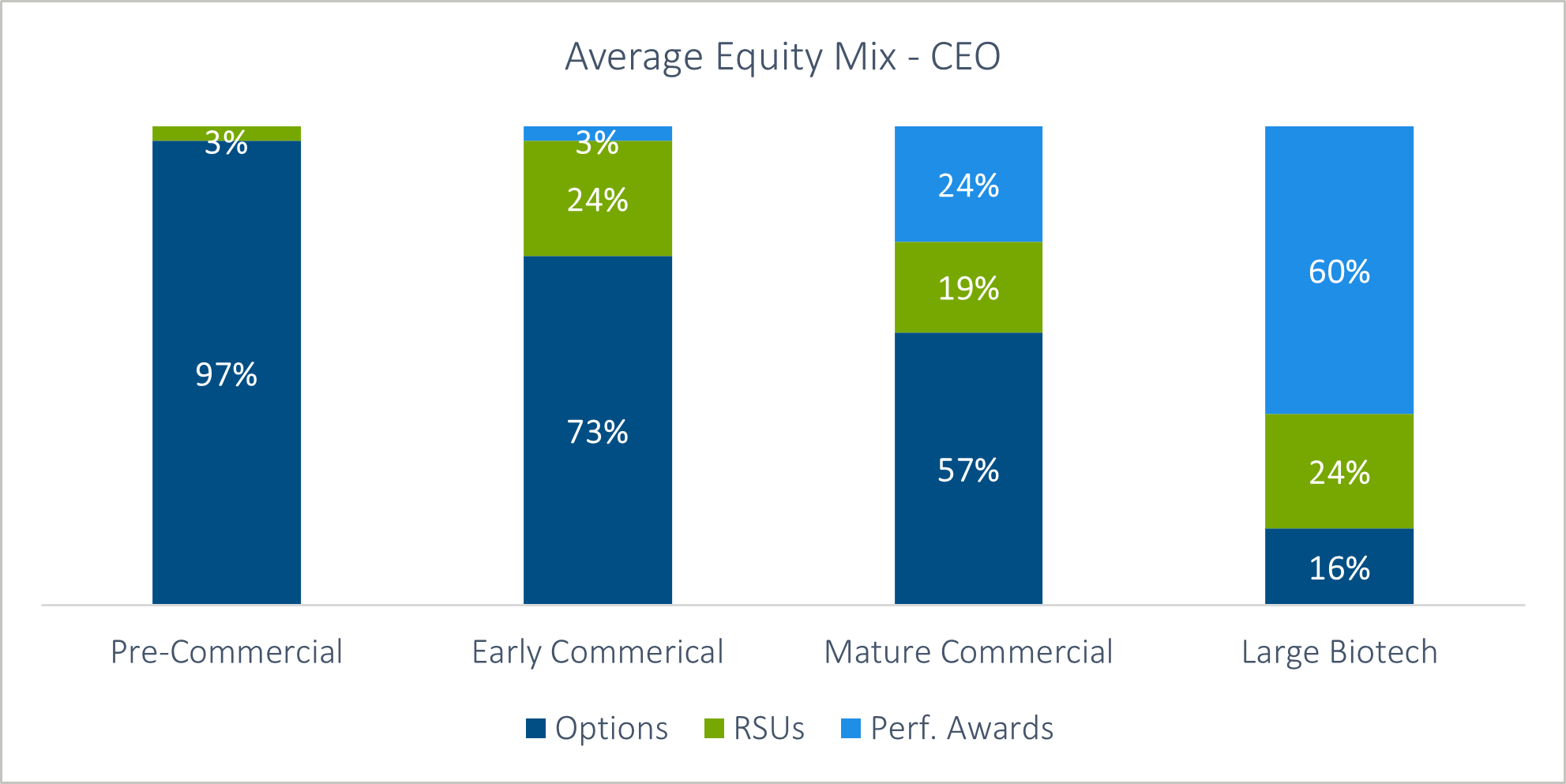 Average Equity Mix - CEO

3%
97%

3%
24%
73%

24%
19%
57%

60%
24%
16%

Pre-Commercial
Early Commerical
Mature Commercial
Large Biotech

Options
RSUs
Perf. Awards